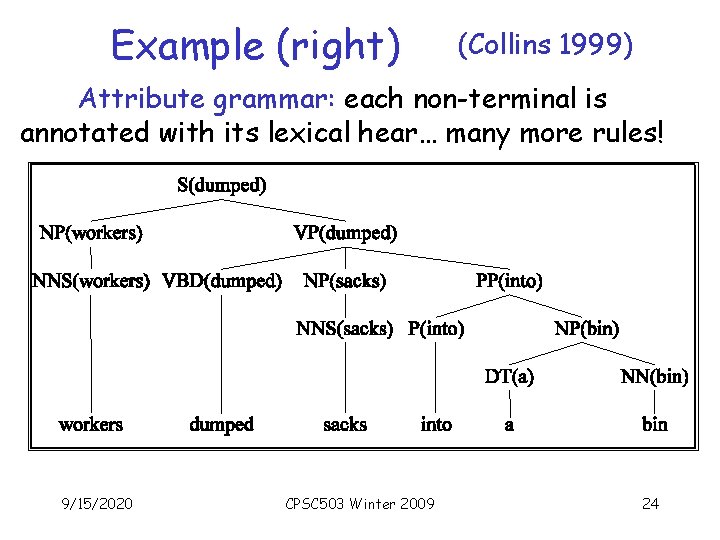 Example (right) (Collins 1999)

Attribute grammar: each non-terminal is annotated with its lexical hear… many more rules!

S(dumped)

NP(workers)

VP(dumped)

NNS(workers) VBD(dumped) NP(sacks) PP(into)

NNS(sacks) P(into) NP(bin)

DT(a) NN(bin)

workers dumped sacks into a bin

9/15/2020 CPSC503 Winter 2009 24